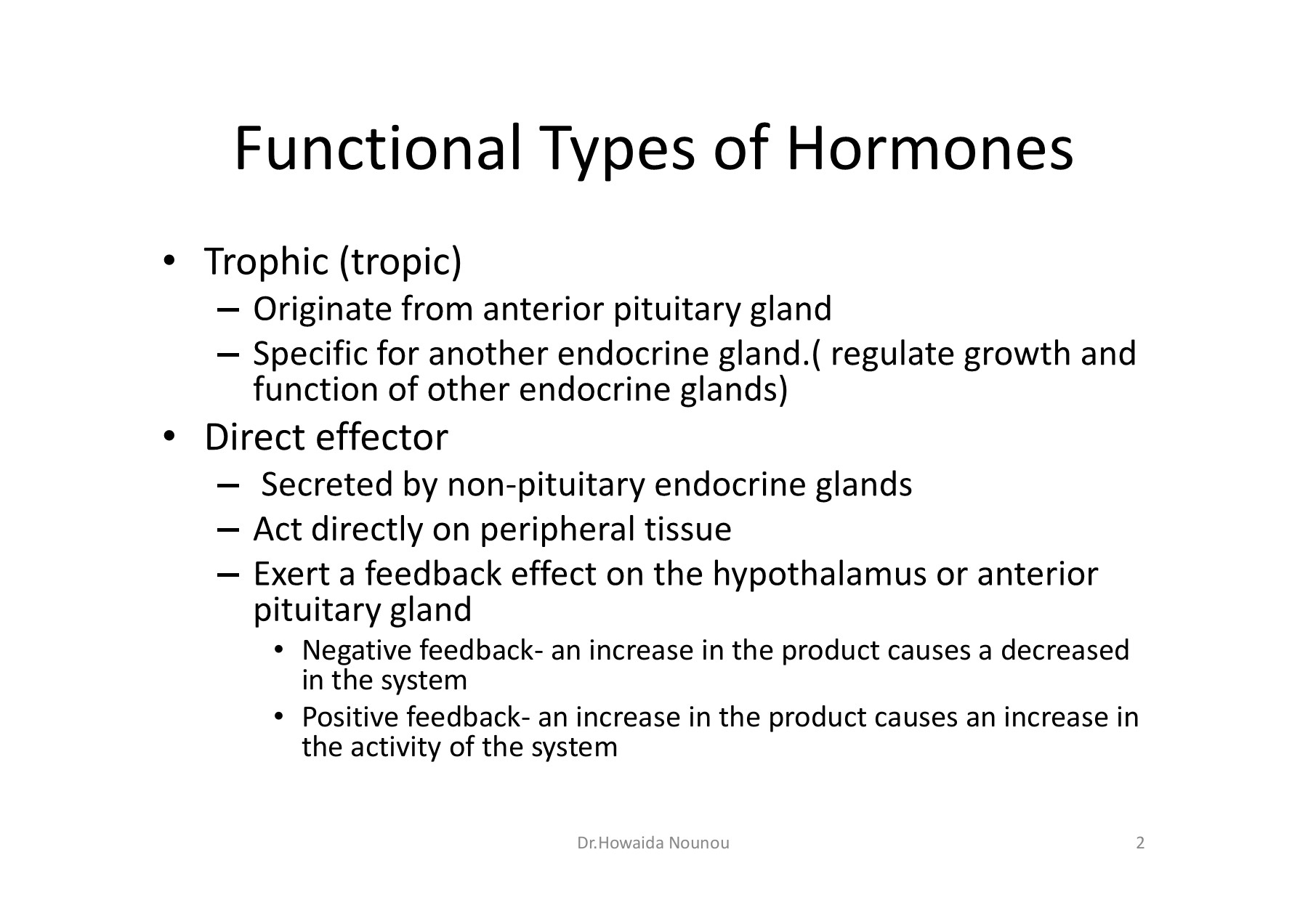 Functional Types of Hormones

• Trophic (tropic)
  – Originate from anterior pituitary gland
  – Specific for another endocrine gland.( regulate growth and function of other endocrine glands)
• Direct effector
  – Secreted by non-pituitary endocrine glands
  – Act directly on peripheral tissue
  – Exert a feedback effect on the hypothalamus or anterior pituitary gland
    • Negative feedback- an increase in the product causes a decreased in the system
    • Positive feedback- an increase in the product causes an increase in the activity of the system

Dr.Howaida Nounou

2